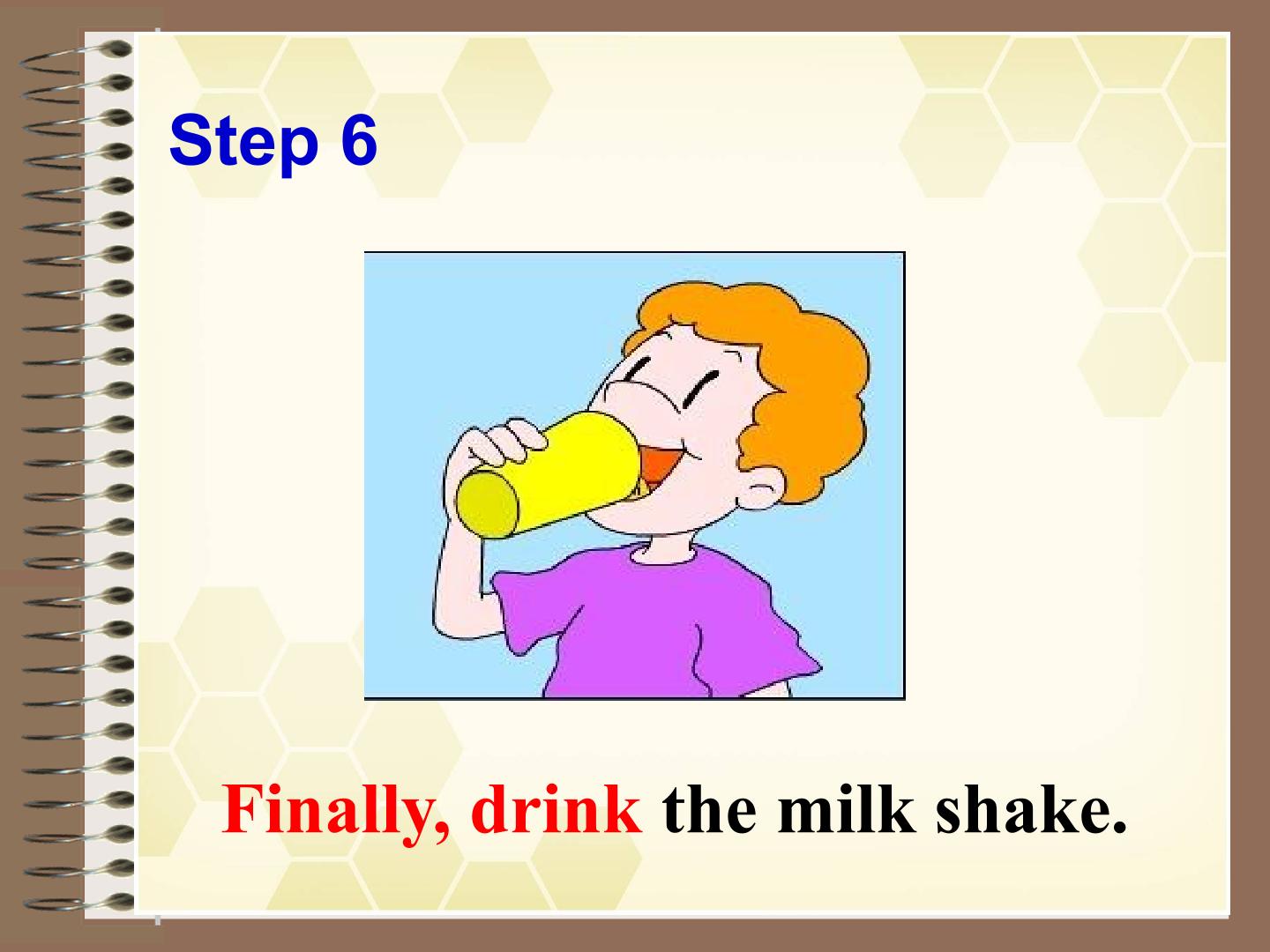 Step 6

Finally, drink the milk shake.